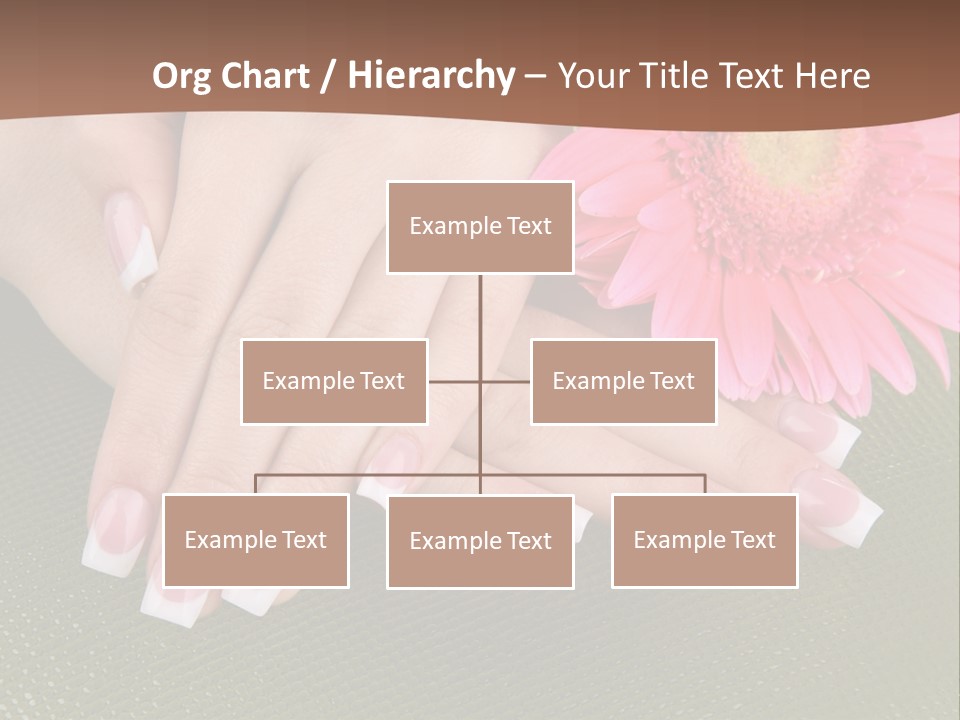 Org Chart / Hierarchy – Your Title Text Here

Example Text

Example Text

Example Text

Example Text

Example Text

Example Text